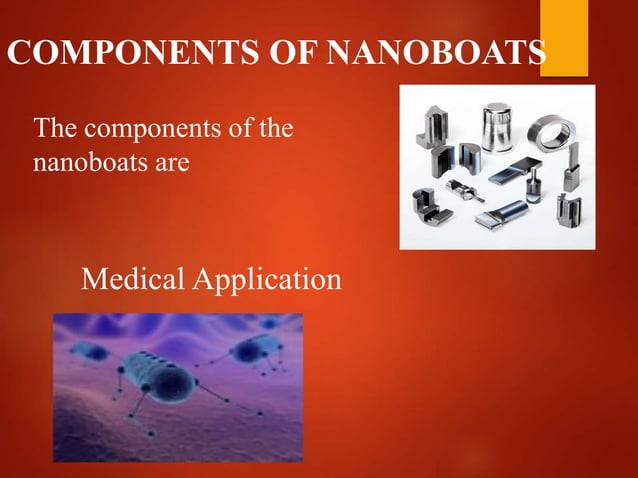 COMPONENTS OF NANOBOATS

The components of the nanoboats are

Medical Application